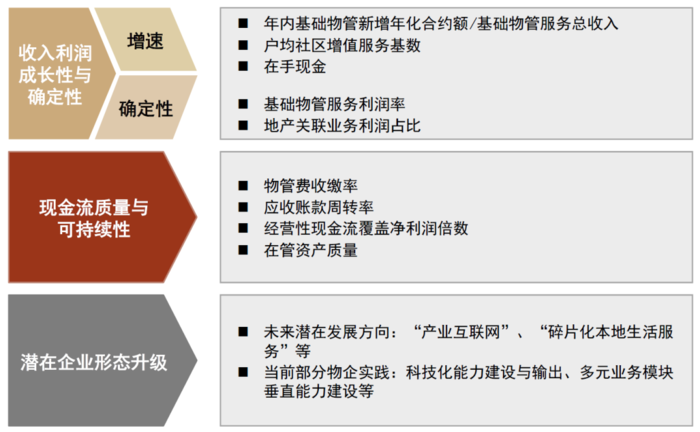 收入利润成长性与确定性

增速

确定性

■ 年内基础物管新增年化合约额/基础物管服务总收入
■ 户均社区增值服务基数
■ 在手现金

■ 基础物管服务利润率
■ 地产关联业务利润占比

现金流质量与可持续性

■ 物管费收缴率
■ 应收账款周转率
■ 经营性现金流覆盖净利润倍数
■ 在管资产质量

潜在企业形态升级

■ 未来潜在发展方向：“产业互联网”、“碎片化本地生活服务”等
■ 当前部分物企实践：科技化能力建设与输出、多元业务模块垂直能力建设等